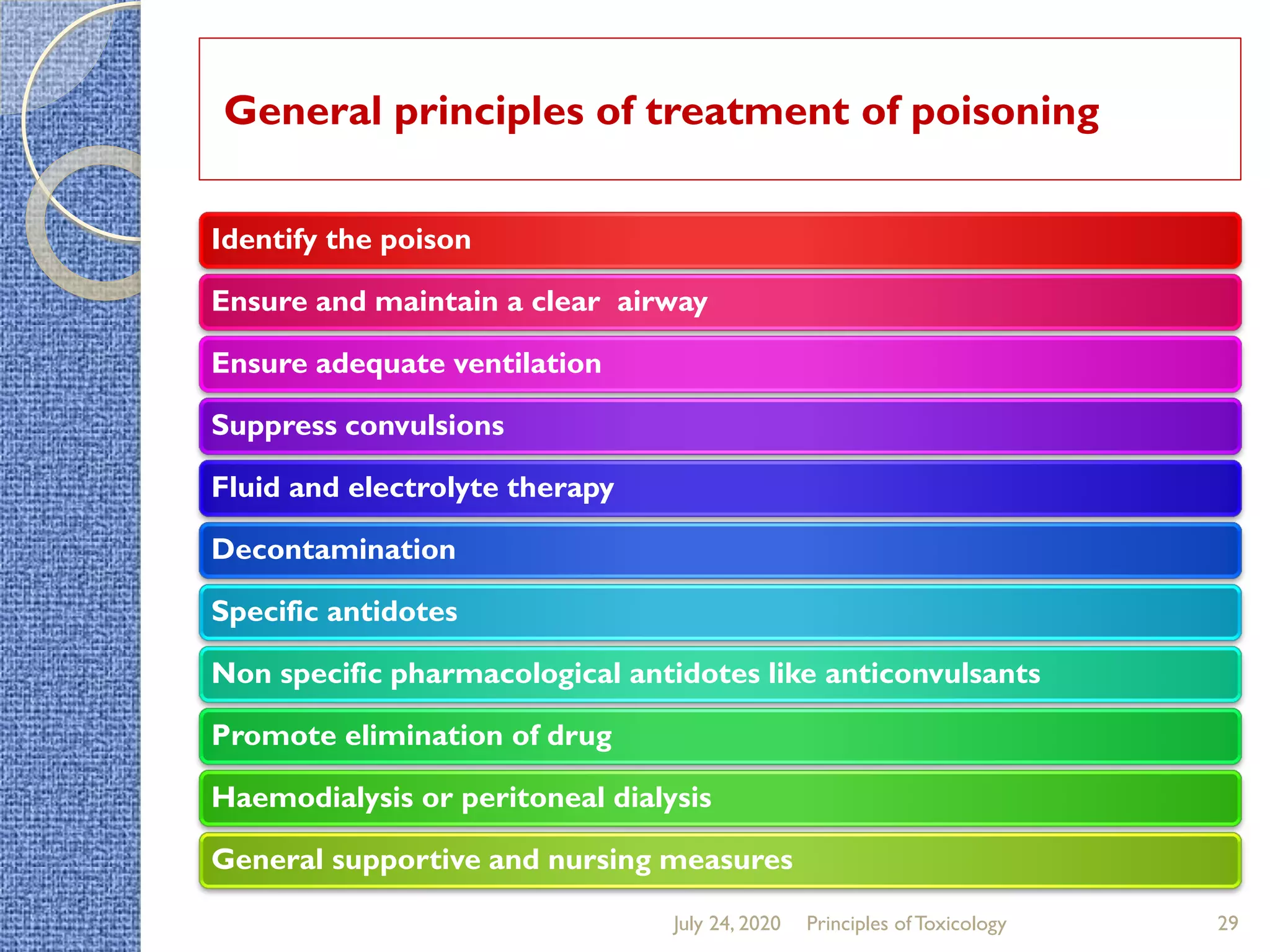 General principles of treatment of poisoning

Identify the poison

Ensure and maintain a clear airway

Ensure adequate ventilation

Suppress convulsions

Fluid and electrolyte therapy

Decontamination

Specific antidotes

Non specific pharmacological antidotes like anticonvulsants

Promote elimination of drug

Haemodialysis or peritoneal dialysis

General supportive and nursing measures

July 24, 2020 Principles of Toxicology 29